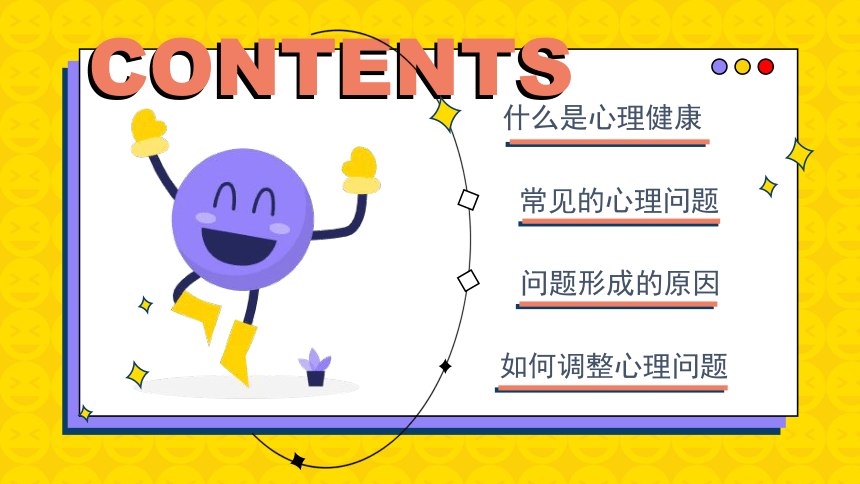 CONTENTS

什么是心理健康

常见的心理问题

问题形成的原因

如何调整心理问题